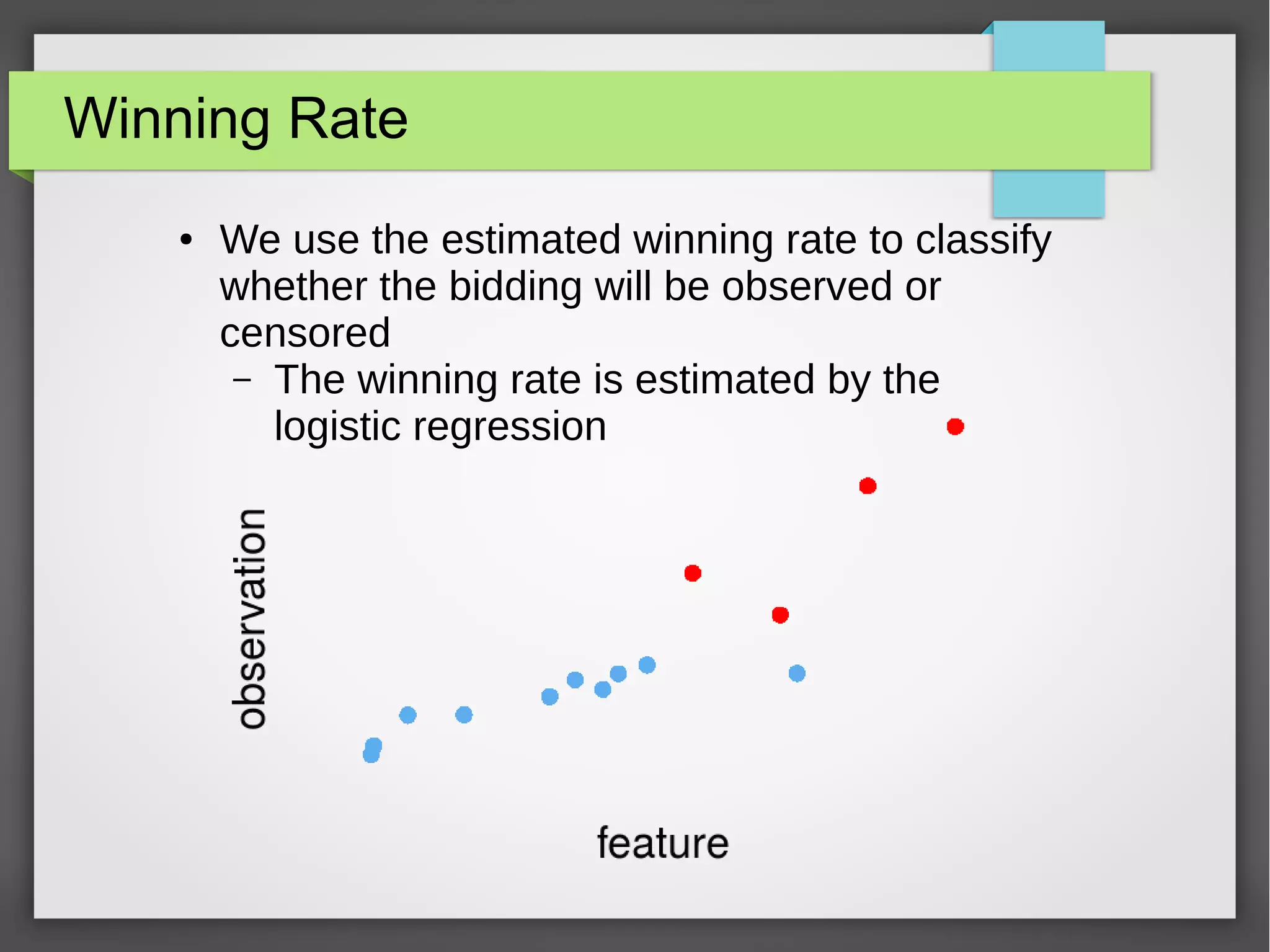 Winning Rate

• We use the estimated winning rate to classify whether the bidding will be observed or censored
– The winning rate is estimated by the logistic regression

observation

feature